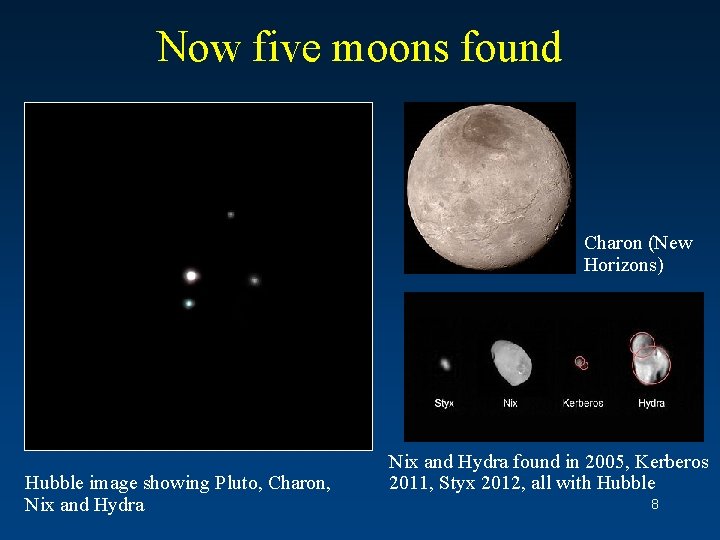 Now five moons found

Charon (New Horizons)

Styx Nix Kerberos Hydra

Hubble image showing Pluto, Charon, Nix and Hydra

Nix and Hydra found in 2005, Kerberos 2011, Styx 2012, all with Hubble

8